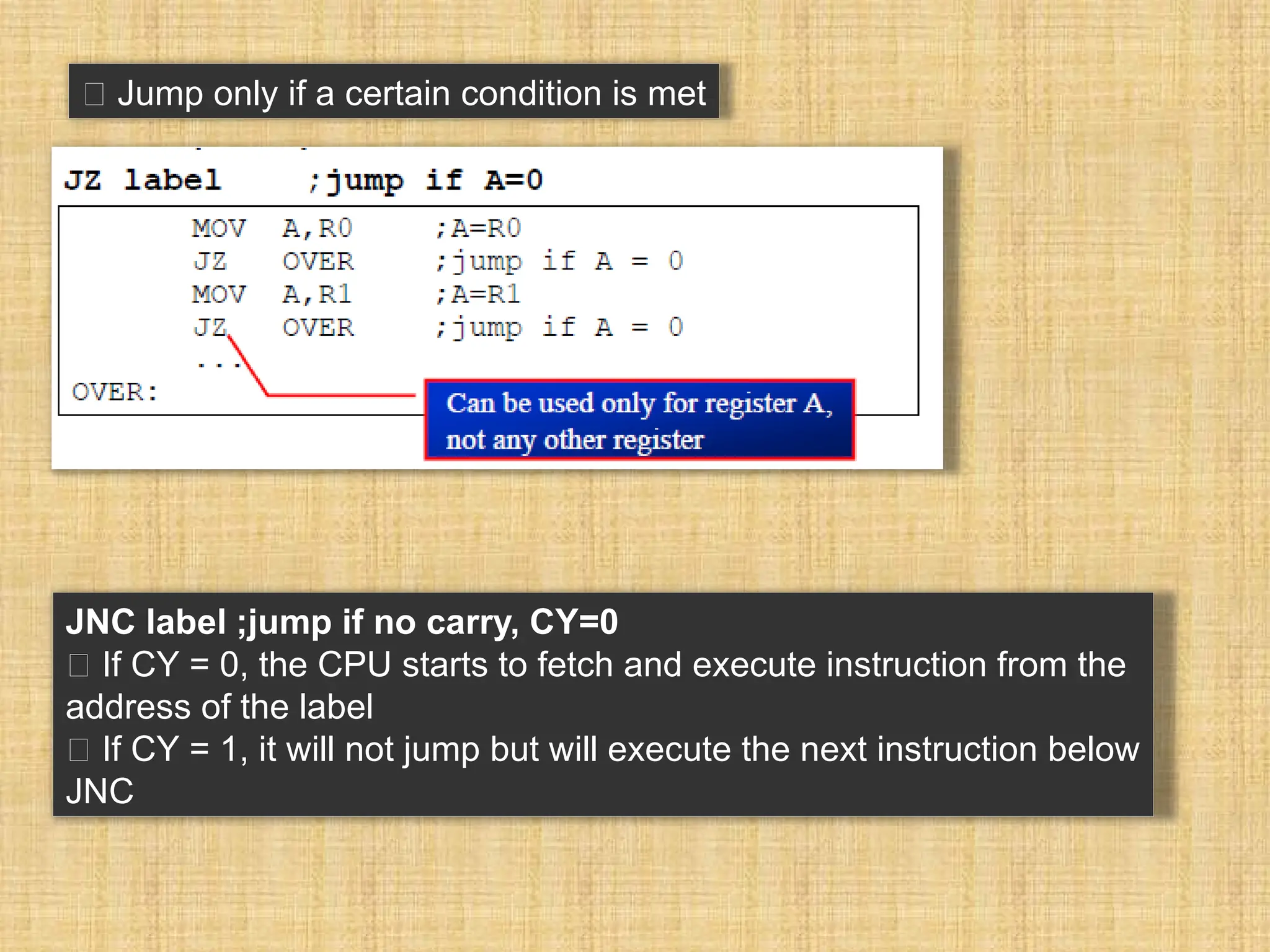 □ Jump only if a certain condition is met

JZ label ;jump if A=0

MOV A,R0 ;A=R0
JZ OVER ;jump if A = 0
MOV A,R1 ;A=R1
JZ OVER ;jump if A = 0
...
OVER:

Can be used only for register A, not any other register

JNC label ;jump if no carry, CY=0
□ If CY = 0, the CPU starts to fetch and execute instruction from the address of the label
□ If CY = 1, it will not jump but will execute the next instruction below JNC